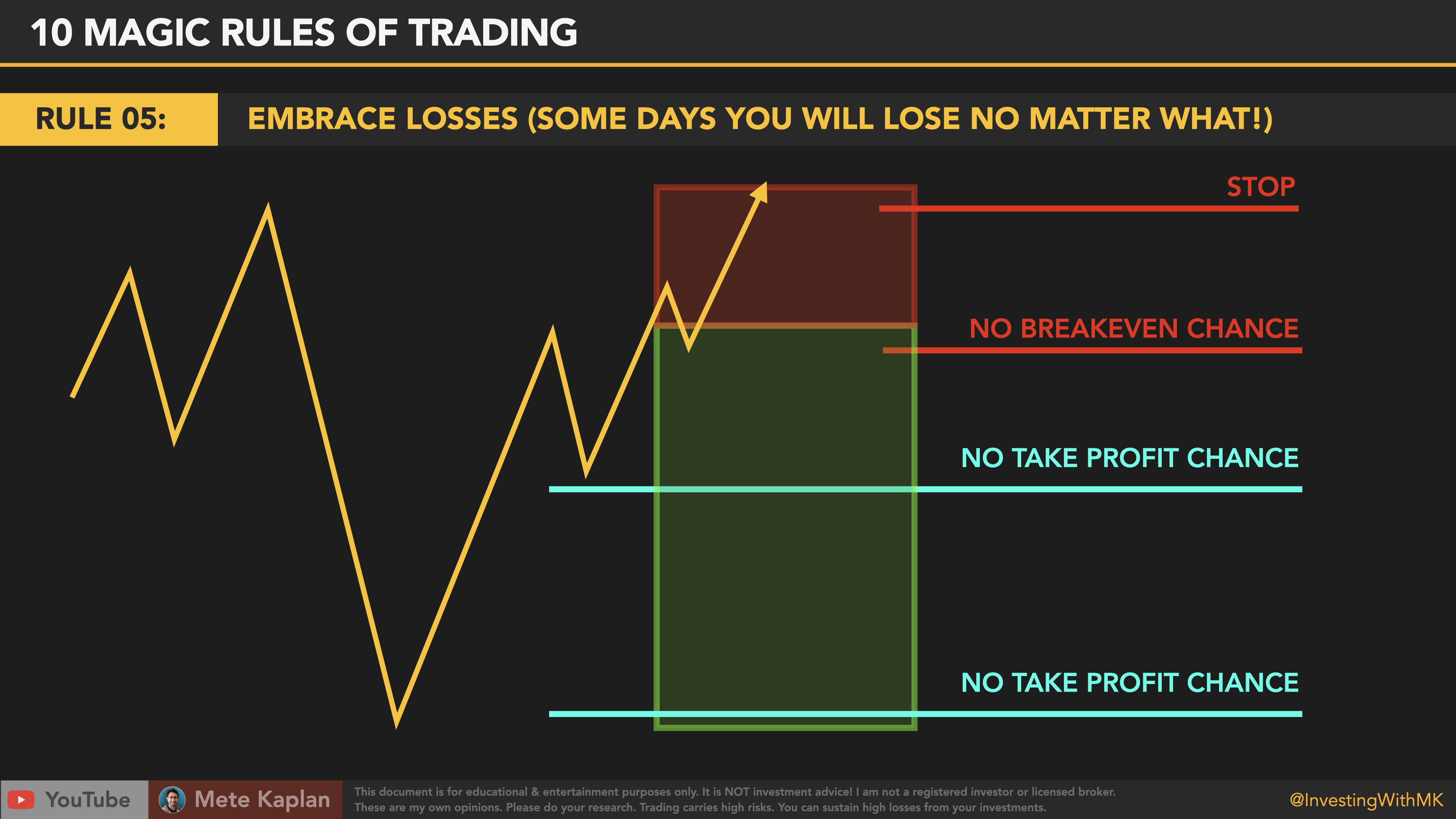 10 MAGIC RULES OF TRADING

RULE 05: EMBRACE LOSSES (SOME DAYS YOU WILL LOSE NO MATTER WHAT!)

STOP

NO BREAKEVEN CHANCE

NO TAKE PROFIT CHANCE

NO TAKE PROFIT CHANCE

YouTube Mete Kaplan

This document is for educational & entertainment purposes only. It is NOT investment advice! I am not a registered investor or licensed broker. These are my own opinions. Please do your research. Trading carries high risks. You can sustain high losses from your investments.

@InvestingWithMK